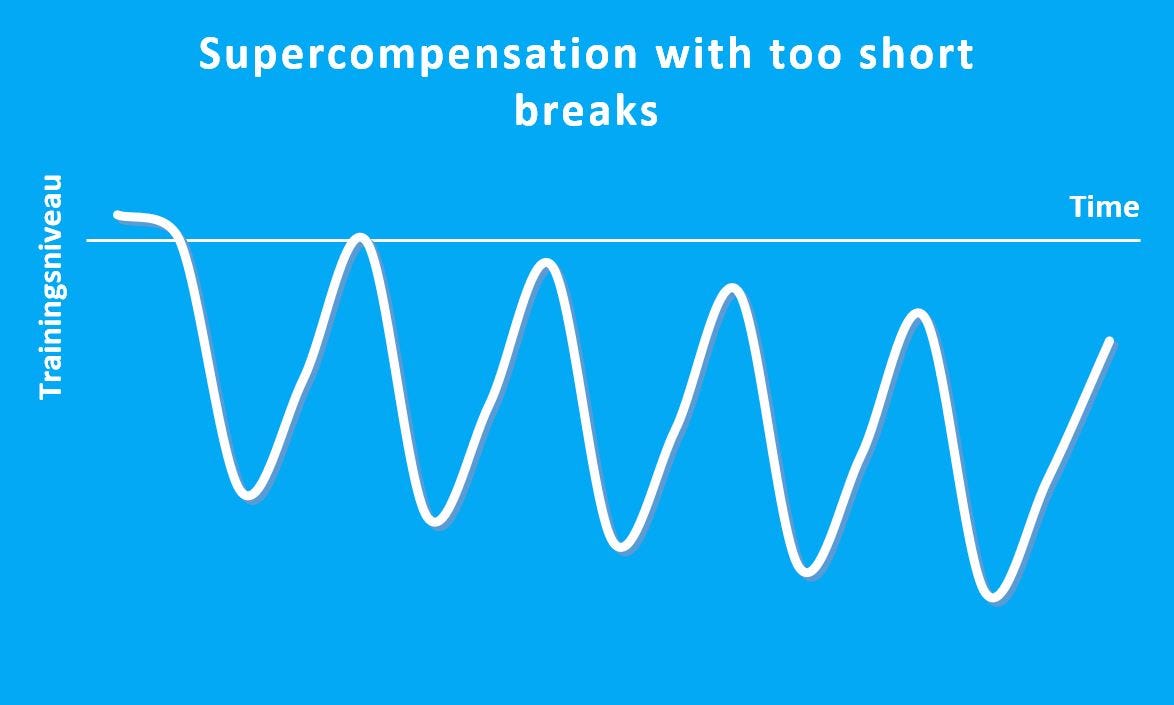 Supercompensation with too short breaks

Trainingsniveau

Time